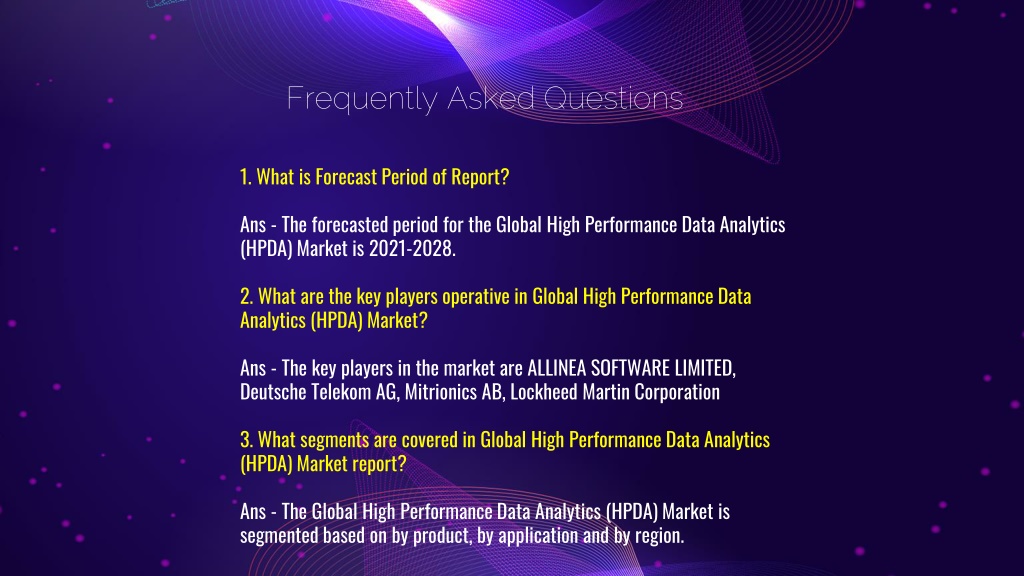 Frequently Asked Questions

1. What is Forecast Period of Report?

Ans - The forecasted period for the Global High Performance Data Analytics (HPDA) Market is 2021-2028.

2. What are the key players operative in Global High Performance Data Analytics (HPDA) Market?

Ans - The key players in the market are ALLINEA SOFTWARE LIMITED, Deutsche Telekom AG, Mitrionics AB, Lockheed Martin Corporation

3. What segments are covered in Global High Performance Data Analytics (HPDA) Market report?

Ans - The Global High Performance Data Analytics (HPDA) Market is segmented based on by product, by application and by region.